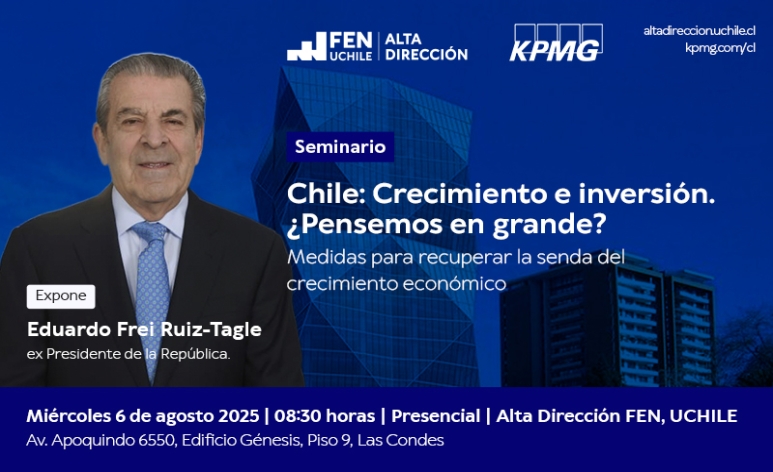 FEN UCHILE | ALTA DIRECCIÓN

KPMG

altadireccion.uchile.cl
kpmg.com/cl

Seminario

Chile: Crecimiento e inversión. ¿Pensemos en grande?

Medidas para recuperar la senda del crecimiento económico

Expone

Eduardo Frei Ruiz-Tagle
ex Presidente de la República.

Miércoles 6 de agosto 2025 | 08:30 horas | Presencial | Alta Dirección FEN, UCHILE
Av. Apoquindo 6550, Edificio Génesis, Piso 9, Las Condes